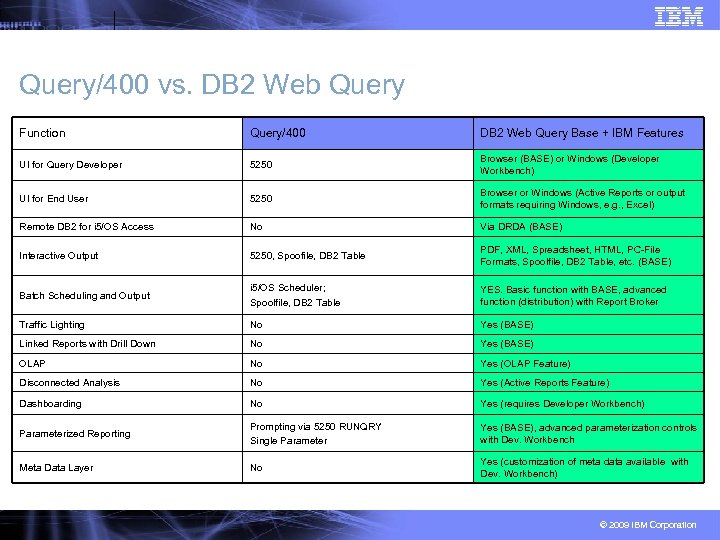 IBM

Query/400 vs. DB2 Web Query

| Function | Query/400 | DB2 Web Query Base + IBM Features |
|---|---|---|
| UI for Query Developer | 5250 | Browser (BASE) or Windows (Developer Workbench) |
| UI for End User | 5250 | Browser or Windows (Active Reports or output formats requiring Windows, e.g., Excel) |
| Remote DB2 for i5/OS Access | No | Via DRDA (BASE) |
| Interactive Output | 5250, Spoofile, DB2 Table | PDF, XML, Spreadsheet, HTML, PC-File Formats, Spoolfile, DB2 Table, etc. (BASE) |
| Batch Scheduling and Output | i5/OS Scheduler; Spoolfile, DB2 Table | YES. Basic function with BASE, advanced function (distribution) with Report Broker |
| Traffic Lighting | No | Yes (BASE) |
| Linked Reports with Drill Down | No | Yes (BASE) |
| OLAP | No | Yes (OLAP Feature) |
| Disconnected Analysis | No | Yes (Active Reports Feature) |
| Dashboarding | No | Yes (requires Developer Workbench) |
| Parameterized Reporting | Prompting via 5250 RUNQRY Single Parameter | Yes (BASE), advanced parameterization controls with Dev. Workbench |
| Meta Data Layer | No | Yes (customization of meta data available with Dev. Workbench) |

© 2009 IBM Corporation